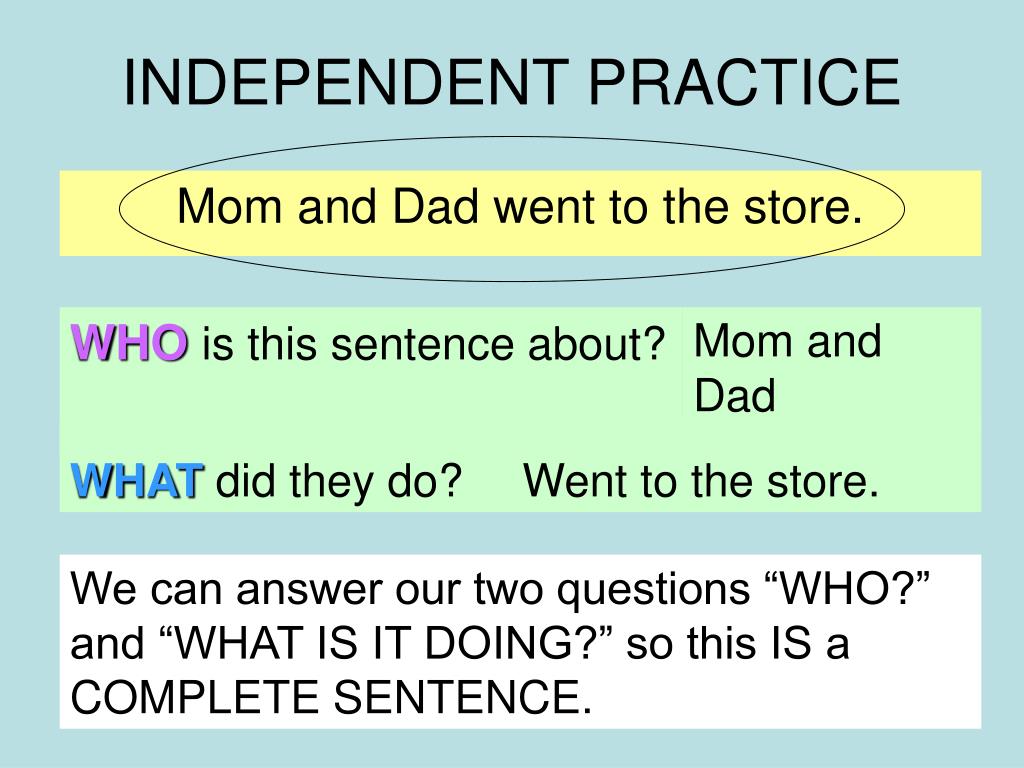 INDEPENDENT PRACTICE

Mom and Dad went to the store.

WHO is this sentence about?

Mom and Dad

WHAT did they do?

Went to the store.

We can answer our two questions “WHO?” and “WHAT IS IT DOING?” so this IS a COMPLETE SENTENCE.